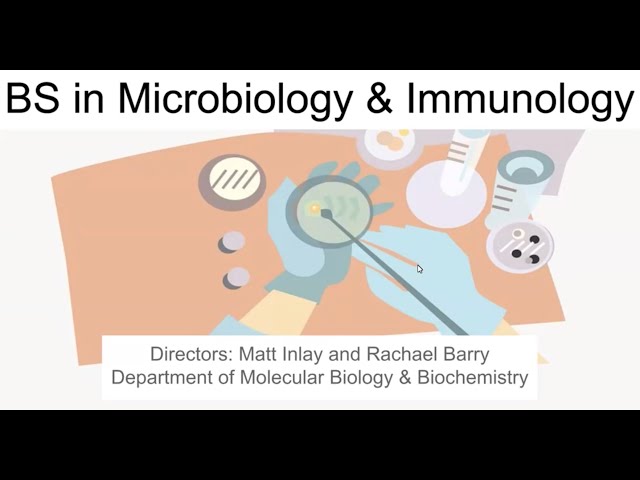 BS in Microbiology & Immunology

Directors: Matt Inlay and Rachael Barry
Department of Molecular Biology & Biochemistry